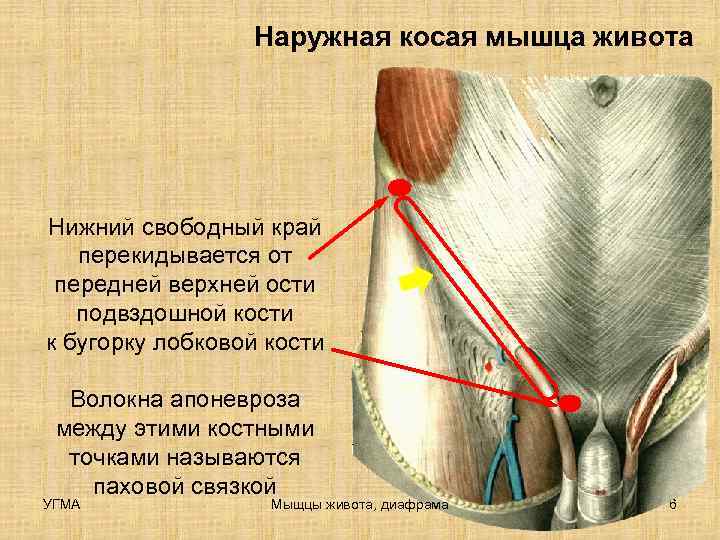 Наружная косая мышца живота

Нижний свободный край перекидывается от передней верхней ости подвздошной кости к бугорку лобковой кости

Волокна апоневроза между этими костными точками называются паховой связкой

УГМА

Мыщцы живота, диафрама

6